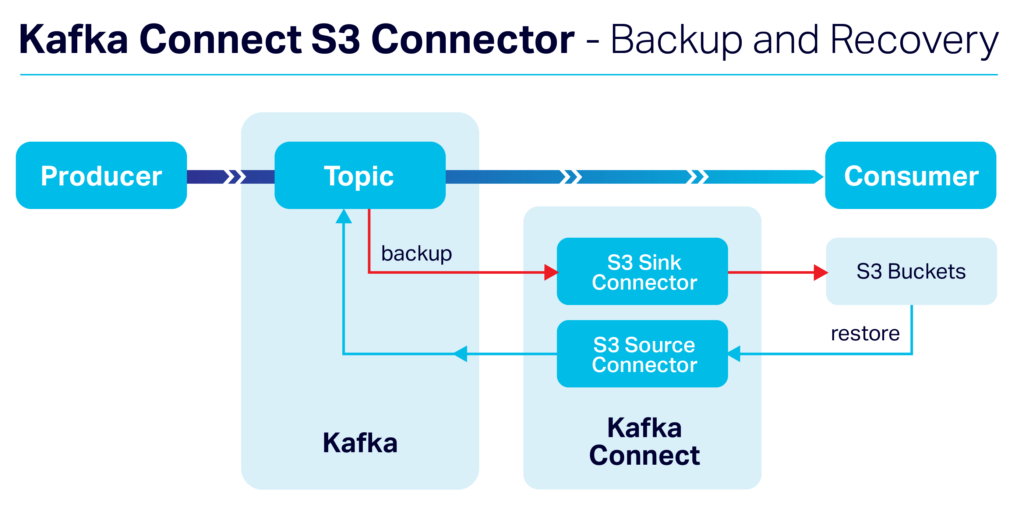 Kafka Connect S3 Connector - Backup and Recovery

Producer

Topic

Consumer

backup

S3 Sink Connector

S3 Buckets

restore

S3 Source Connector

Kafka

Kafka Connect